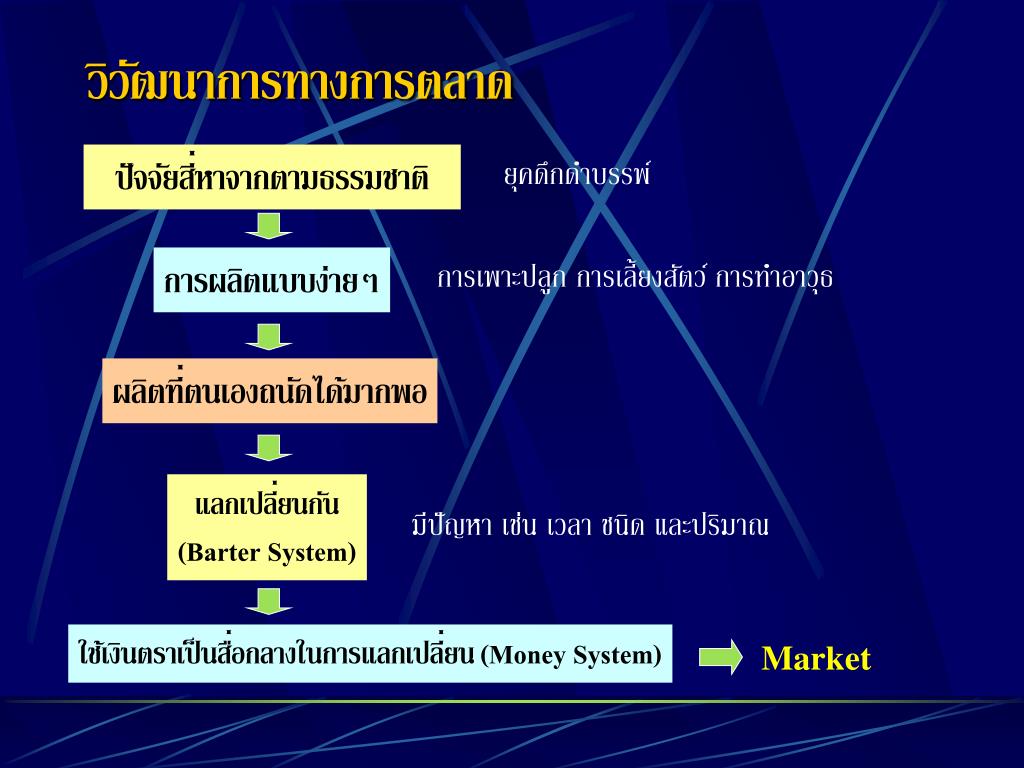 วิวัฒนาการทางการตลาด

ปัจจัยสี่หาจากตามธรรมชาติ

ยุคดึกดำบรรพ์

การผลิตแบบง่ายๆ

การเพาะปลูก การเลี้ยงสัตว์ การทำอาวุธ

ผลิตที่ตนเองถนัดได้มากพอ

แลกเปลี่ยนกัน
(Barter System)

มีปัญหา เช่น เวลา ชนิด และปริมาณ

ใช้เงินตราเป็นสื่อกลางในการแลกเปลี่ยน (Money System)

Market